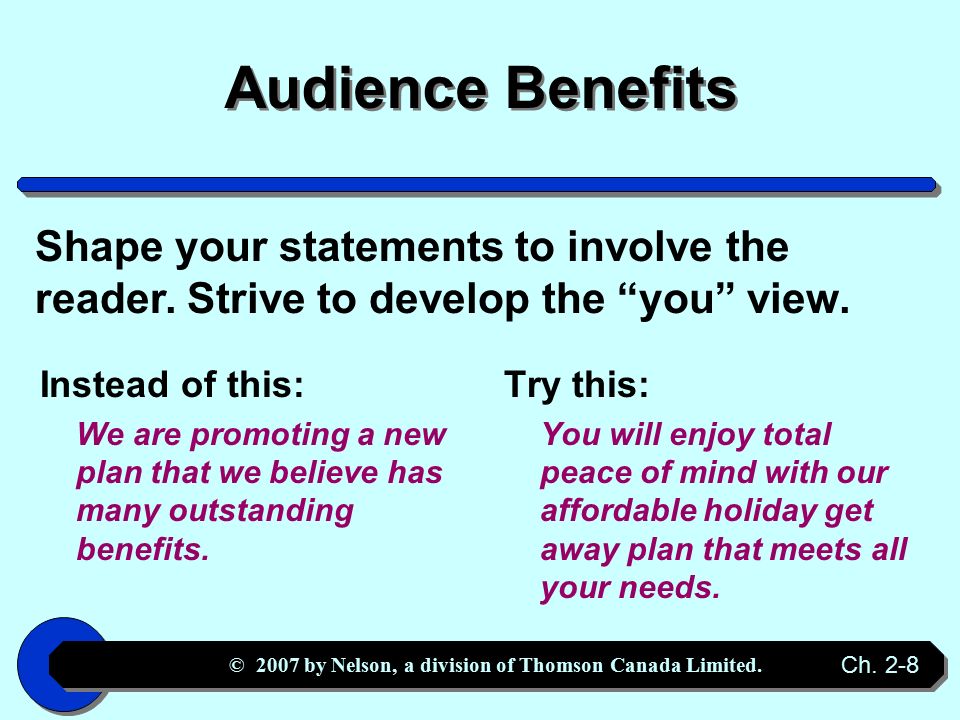 Audience Benefits

Shape your statements to involve the reader. Strive to develop the “you” view.

Instead of this:

We are promoting a new plan that we believe has many outstanding benefits.

Try this:

You will enjoy total peace of mind with our affordable holiday get away plan that meets all your needs.

© 2007 by Nelson, a division of Thomson Canada Limited.

Ch. 2-8